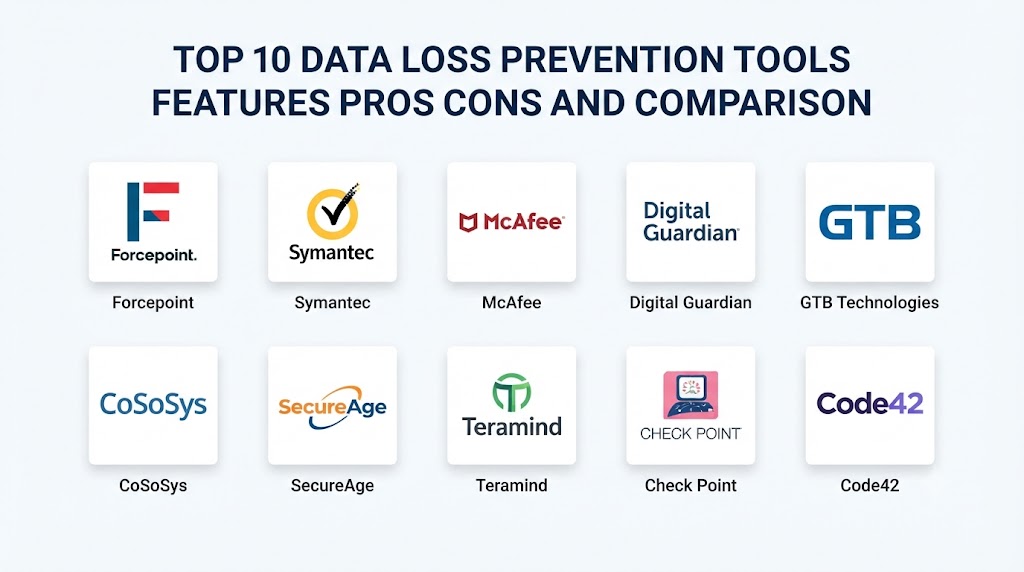 TOP 10 DATA LOSS PREVENTION TOOLS FEATURES PROS CONS AND COMPARISON

Forcepoint.
Forcepoint

Symantec
Symantec

McAfee
McAfee

Digital Guardian
Digital Guardian

GTB
GTB Technologies

CoSoSys
CoSoSys

SecureAge
SecureAge

Teramind
Teramind

CHECK POINT
Check Point

Code42
Code42